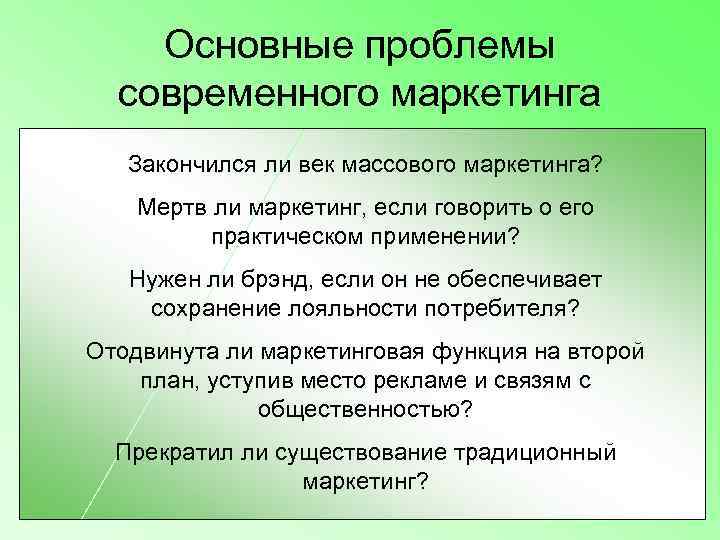 Основные проблемы современного маркетинга

Закончился ли век массового маркетинга?

Мертв ли маркетинг, если говорить о его практическом применении?

Нужен ли брэнд, если он не обеспечивает сохранение лояльности потребителя?

Отодвинута ли маркетинговая функция на второй план, уступив место рекламе и связям с общественностью?

Прекратил ли существование традиционный маркетинг?